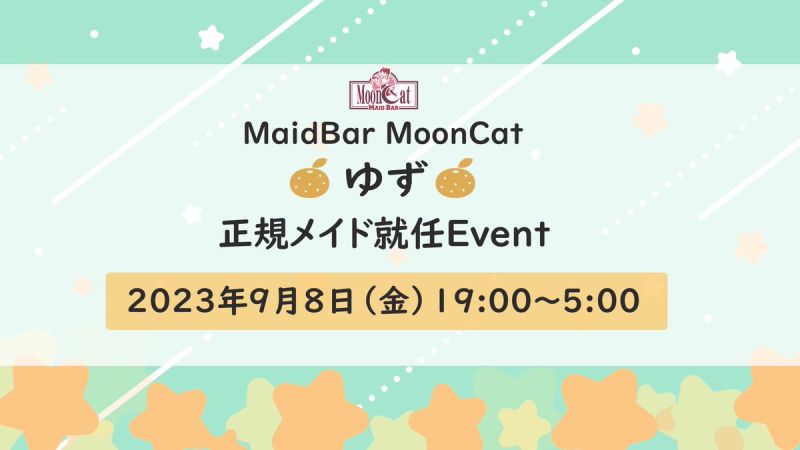 MoonCat
MAID BAR

MaidBar MoonCat

ゆず

正規メイド就任Event

2023年9月8日（金）19:00〜5:00